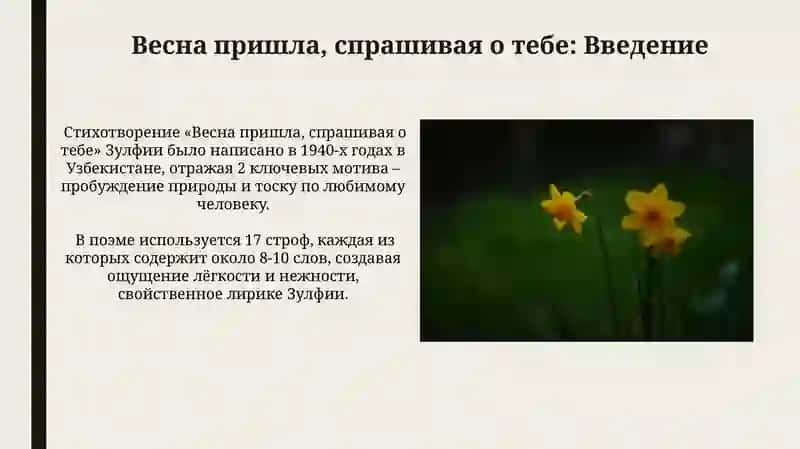 Весна пришла, спрашивая о тебе: Введение

Стихотворение «Весна пришла, спрашивая о тебе» Зулфии было написано в 1940-х годах в Узбекистане, отражая 2 ключевых мотива – пробуждение природы и тоску по любимому человеку.

В поэме используется 17 строф, каждая из которых содержит около 8-10 слов, создавая ощущение лёгкости и нежности, свойственное лирике Зулфии.